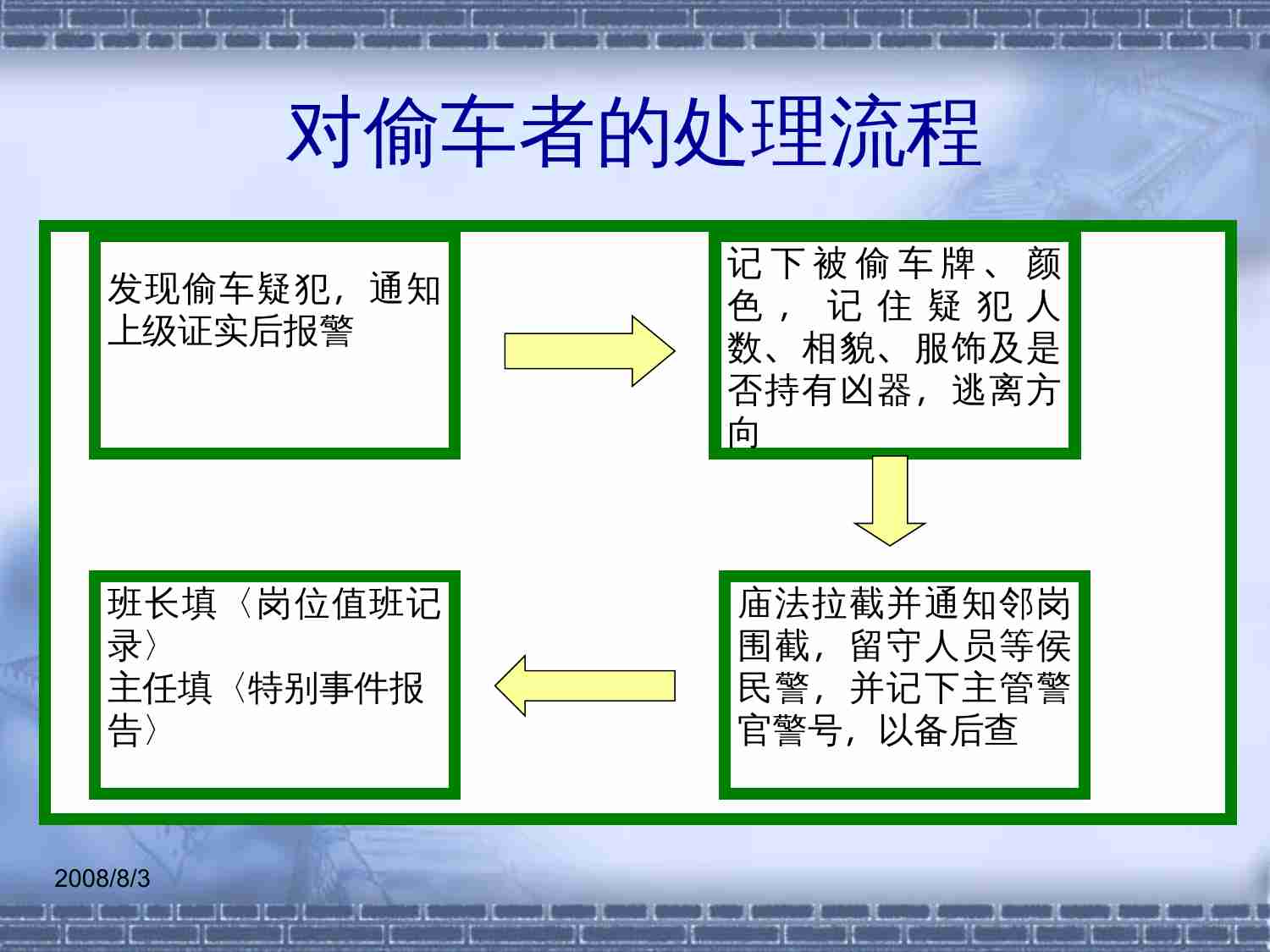 对偷车者的处理流程

发现偷车疑犯，通知上级证实后报警

记下被偷车牌、颜色，记住疑犯人数、相貌、服饰及是否持有凶器，逃离方向

庙法拉截并通知邻岗围截，留守人员等侯民警，并记下主管警官警号，以备后查

班长填〈岗位值班记录〉
主任填〈特别事件报告〉

2008/8/3